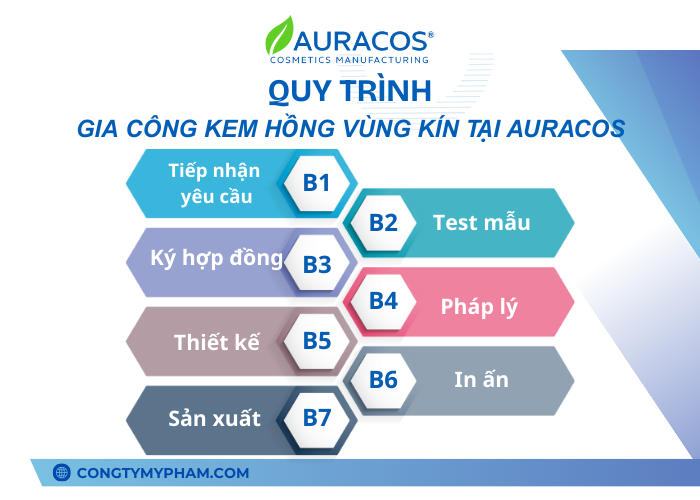 AURACOS®
COSMETICS MANUFACTURING

QUY TRÌNH
GIA CÔNG KEM HỒNG VÙNG KÍN TẠI AURACOS

Tiếp nhận yêu cầu B1

B2 Test mẫu

Ký hợp đồng B3

B4 Pháp lý

Thiết kế B5

B6 In ấn

Sản xuất B7

CONGTYMYPHAM.COM